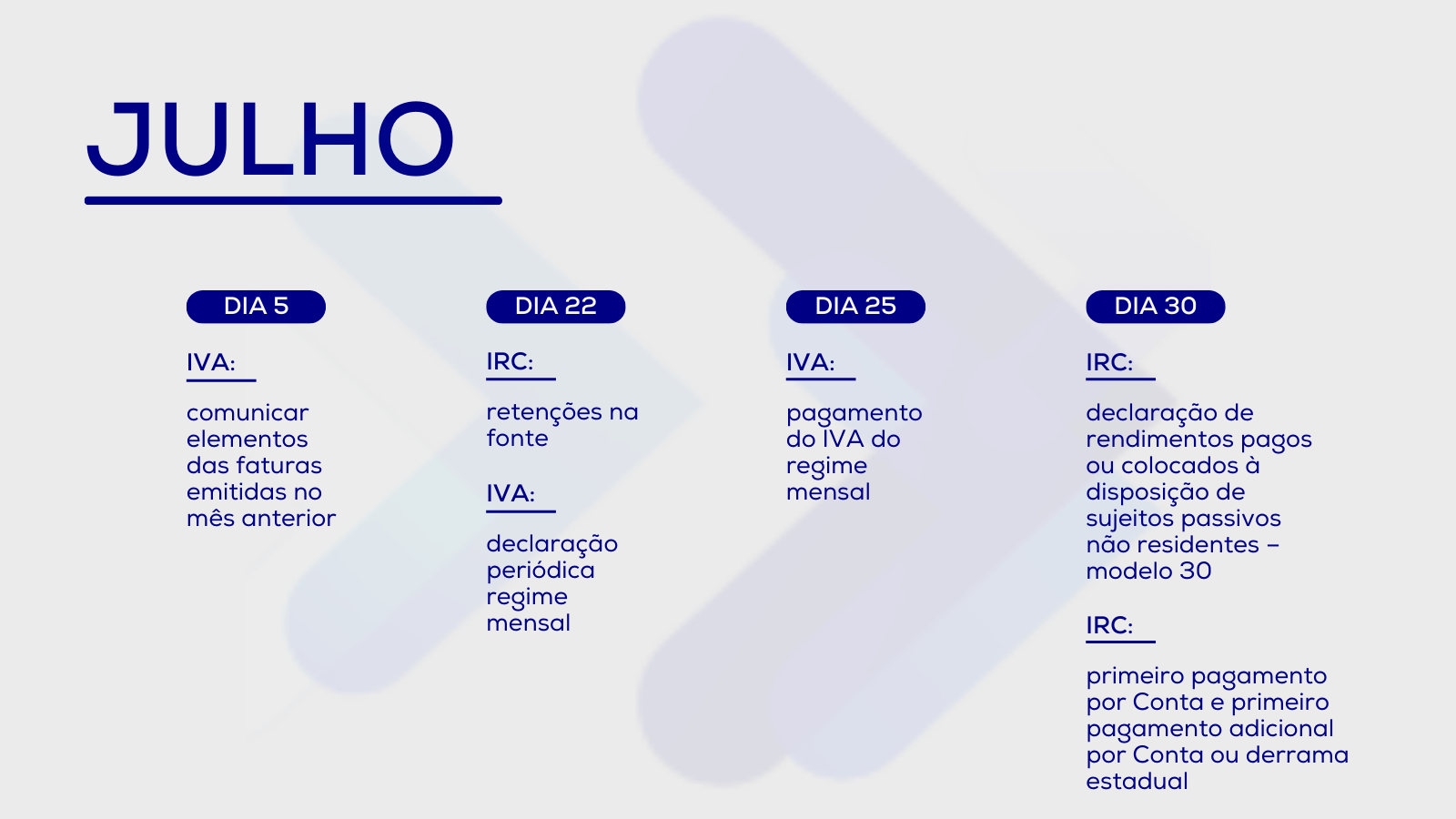 JULHO

DIA 5

IVA:

comunicar elementos das faturas emitidas no mês anterior

DIA 22

IRC:

retenções na fonte

IVA:

declaração periódica regime mensal

DIA 25

IVA:

pagamento do IVA do regime mensal

DIA 30

IRC:

declaração de rendimentos pagos ou colocados à disposição de sujeitos passivos não residentes – modelo 30

IRC:

primeiro pagamento por Conta e primeiro pagamento adicional por Conta ou derrama estadual